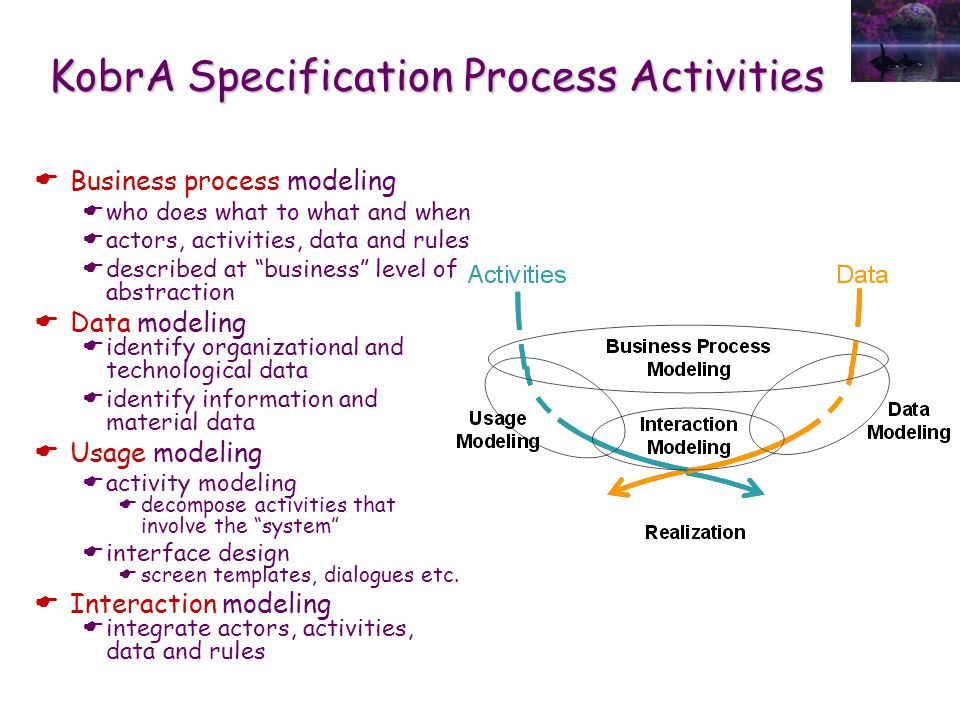 KobrA Specification Process Activities

Business process modeling
who does what to what and when
actors, activities, data and rules
described at “business” level of abstraction

Data modeling
identify organizational and technological data
identify information and material data

Usage modeling
activity modeling
decompose activities that involve the “system”
interface design
screen templates, dialogues etc.

Interaction modeling
integrate actors, activities, data and rules

Activities

Data

Business Process Modeling

Usage Modeling

Interaction Modeling

Data Modeling

Realization